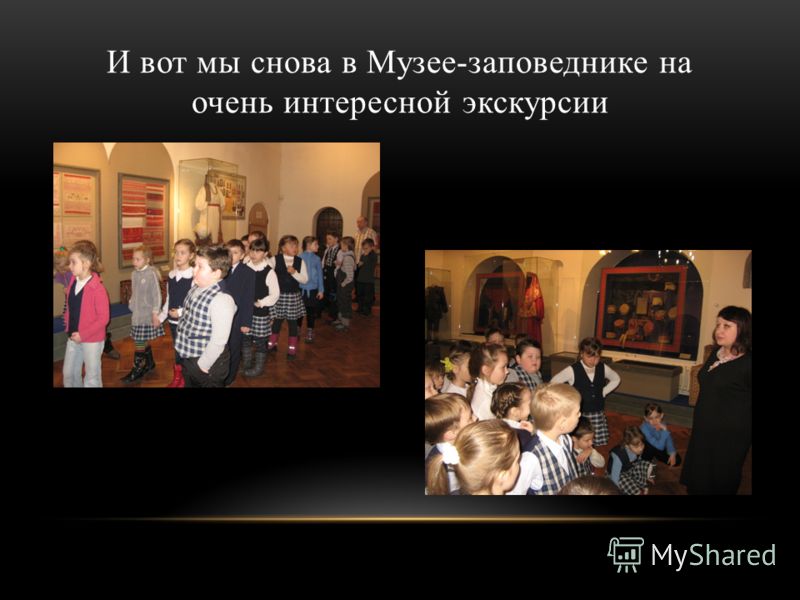 И вот мы снова в Музее-заповеднике на очень интересной экскурсии

MyShared